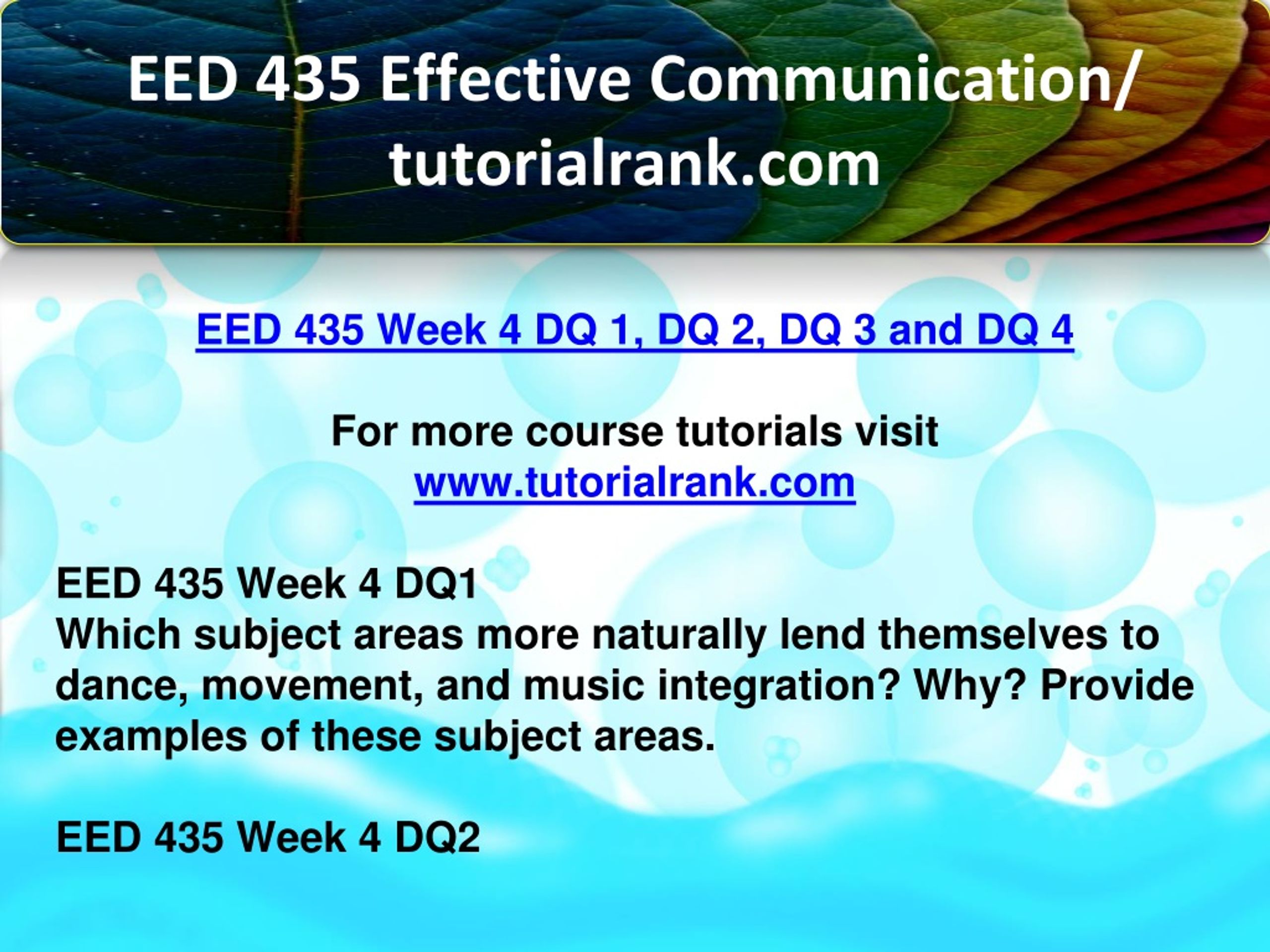 EED 435 Effective Communication/ tutorialrank.com

EED 435 Week 4 DQ 1, DQ 2, DQ 3 and DQ 4

For more course tutorials visit
www.tutorialrank.com

EED 435 Week 4 DQ1
Which subject areas more naturally lend themselves to dance, movement, and music integration? Why? Provide examples of these subject areas.

EED 435 Week 4 DQ2